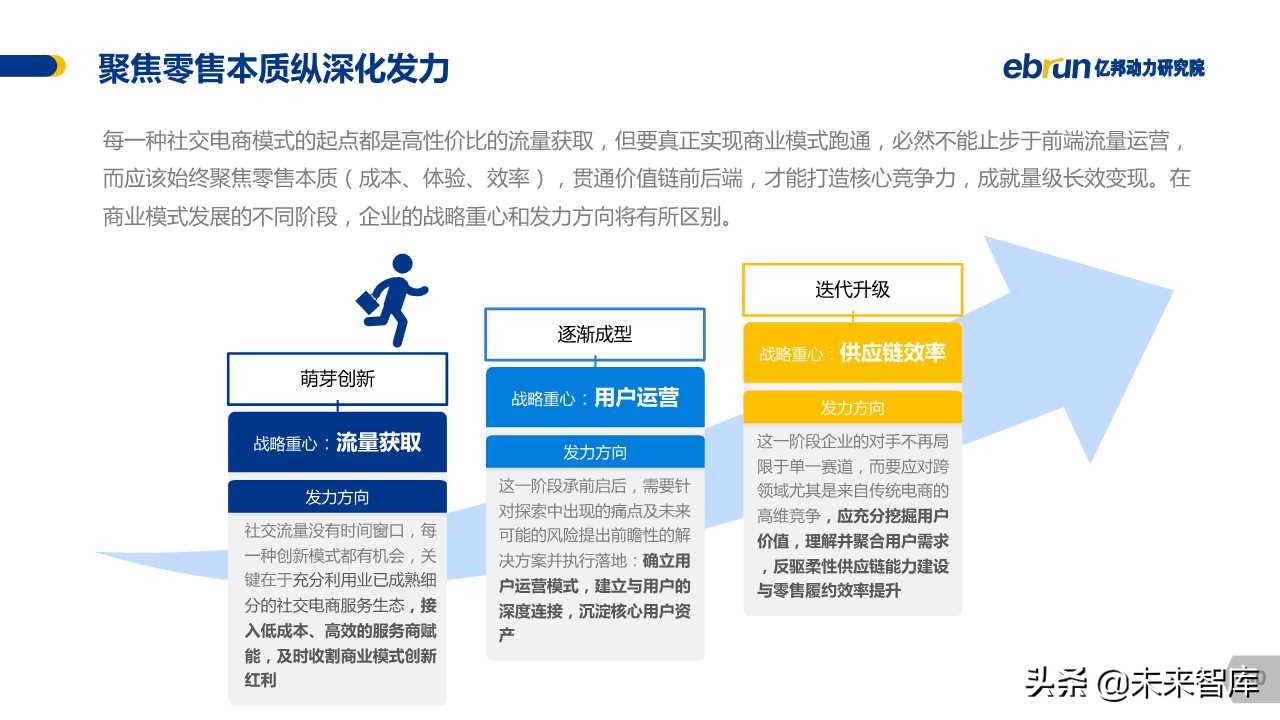 聚焦零售本质纵深化发力

ebrun 亿邦动力研究院

每一种社交电商模式的起点都是高性价比的流量获取，但要真正实现商业模式跑通，必然不能止步于前端流量运营，而应该始终聚焦零售本质（成本、体验、效率），贯通价值链前后端，才能打造核心竞争力，成就量级长效变现。在商业模式发展的不同阶段，企业的战略重心和发力方向将有所区别。

萌芽创新

战略重心：流量获取

发力方向

社交流量没有时间窗口，每一种创新模式都有机会，关键在于充分利用业已成熟细分的社交电商服务生态，接入低成本、高效的服务商赋能，及时收割商业模式创新红利

逐渐成型

战略重心：用户运营

发力方向

这一阶段承前启后，需要针对探索中出现的痛点及未来可能的风险提出前瞻性的解决方案并执行落地：确立用户运营模式，建立与用户的深度连接，沉淀核心用户资产

迭代升级

战略重心：供应链效率

发力方向

这一阶段企业的对手不再局限于单一赛道，而要应对跨领域尤其是来自传统电商的高维竞争，应充分挖掘用户价值，理解并聚合用户需求，反驱柔性供应链能力建设与零售履约效率提升

头条 @未来智库